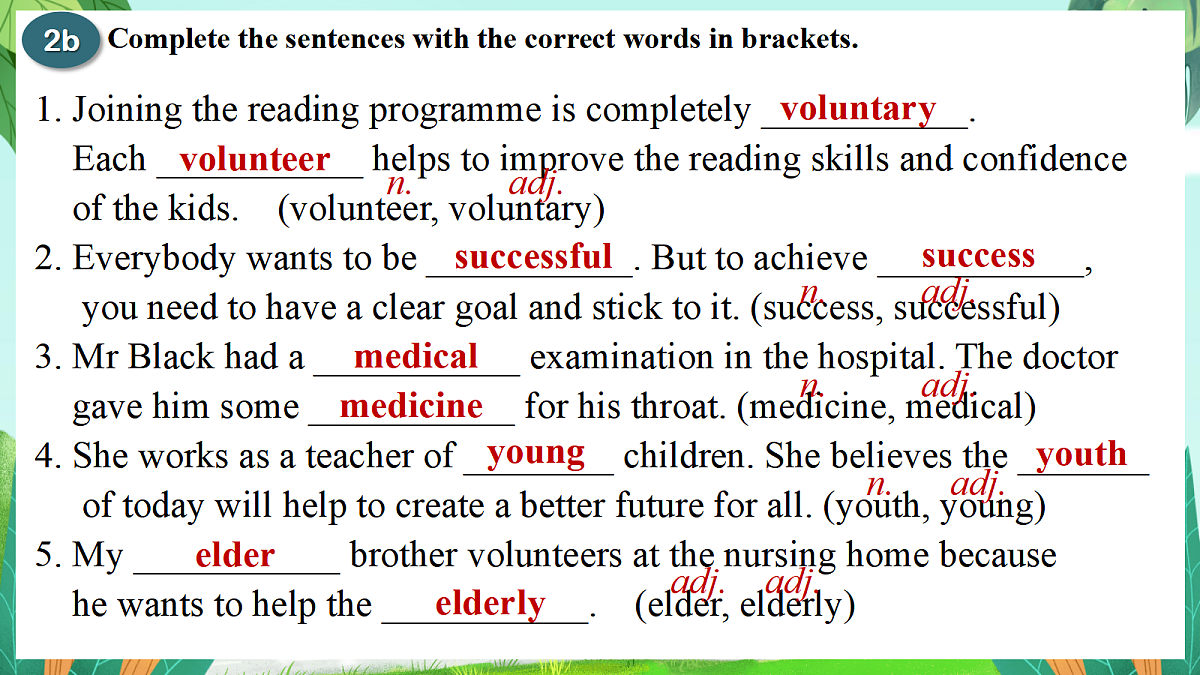 2b Complete the sentences with the correct words in brackets.

1. Joining the reading programme is completely voluntary. Each volunteer helps to improve the reading skills and confidence of the kids. (volunteer, voluntary)
n. adj.

2. Everybody wants to be successful. But to achieve success, you need to have a clear goal and stick to it. (success, successful)
n. adj.

3. Mr Black had a medical examination in the hospital. The doctor gave him some medicine for his throat. (medicine, medical)
n. adj.

4. She works as a teacher of young children. She believes the youth of today will help to create a better future for all. (youth, young)
n. adj.

5. My elder brother volunteers at the nursing home because he wants to help the elderly. (elder, elderly)
adj. adj.